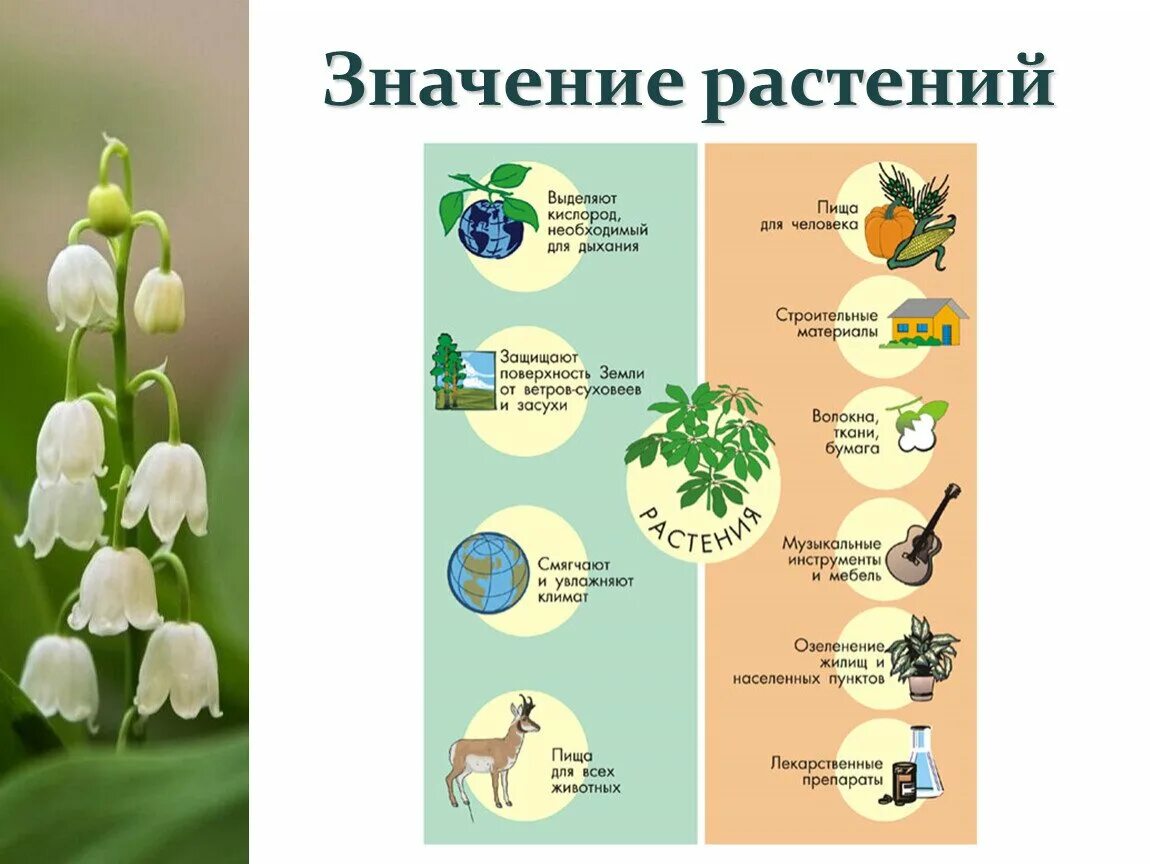 Значение растений

Выделяют кислород, необходимый для дыхания

Защищают поверхность Земли от ветров-суховеев и засухи

Смягчают и увлажняют климат

Пища для всех животных

РАСТЕНИЯ

Пища для человека

Строительные материалы

Волокна, ткани, бумага

Музыкальные инструменты и мебель

Озеленение жилищ и населенных пунктов

Лекарственные препараты